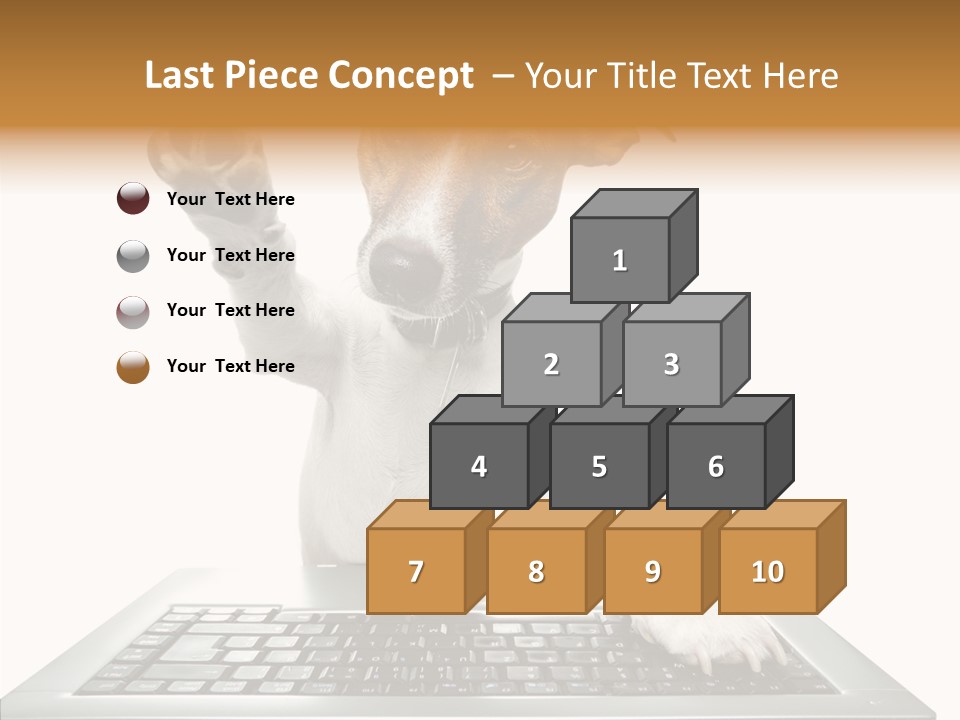 Last Piece Concept – Your Title Text Here

Your Text Here

Your Text Here

Your Text Here

Your Text Here

1

2

3

4

5

6

7

8

9

10